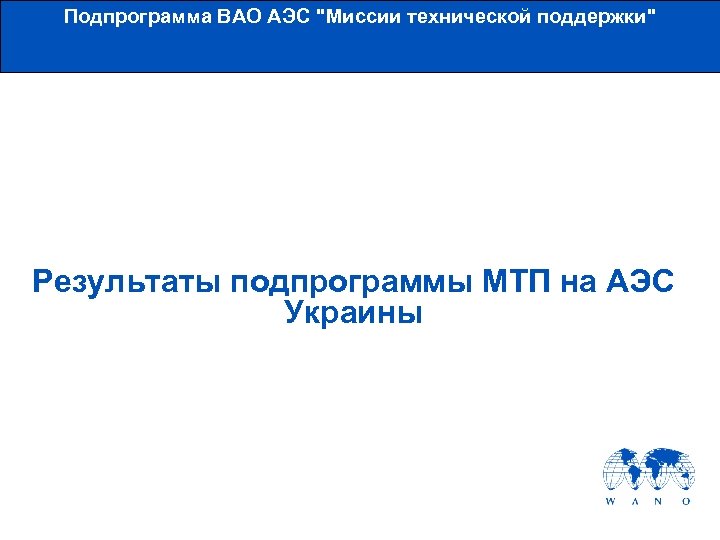 Подпрограмма ВАО АЭС "Миссии технической поддержки"

Результаты подпрограммы МТП на АЭС Украины

W A N O